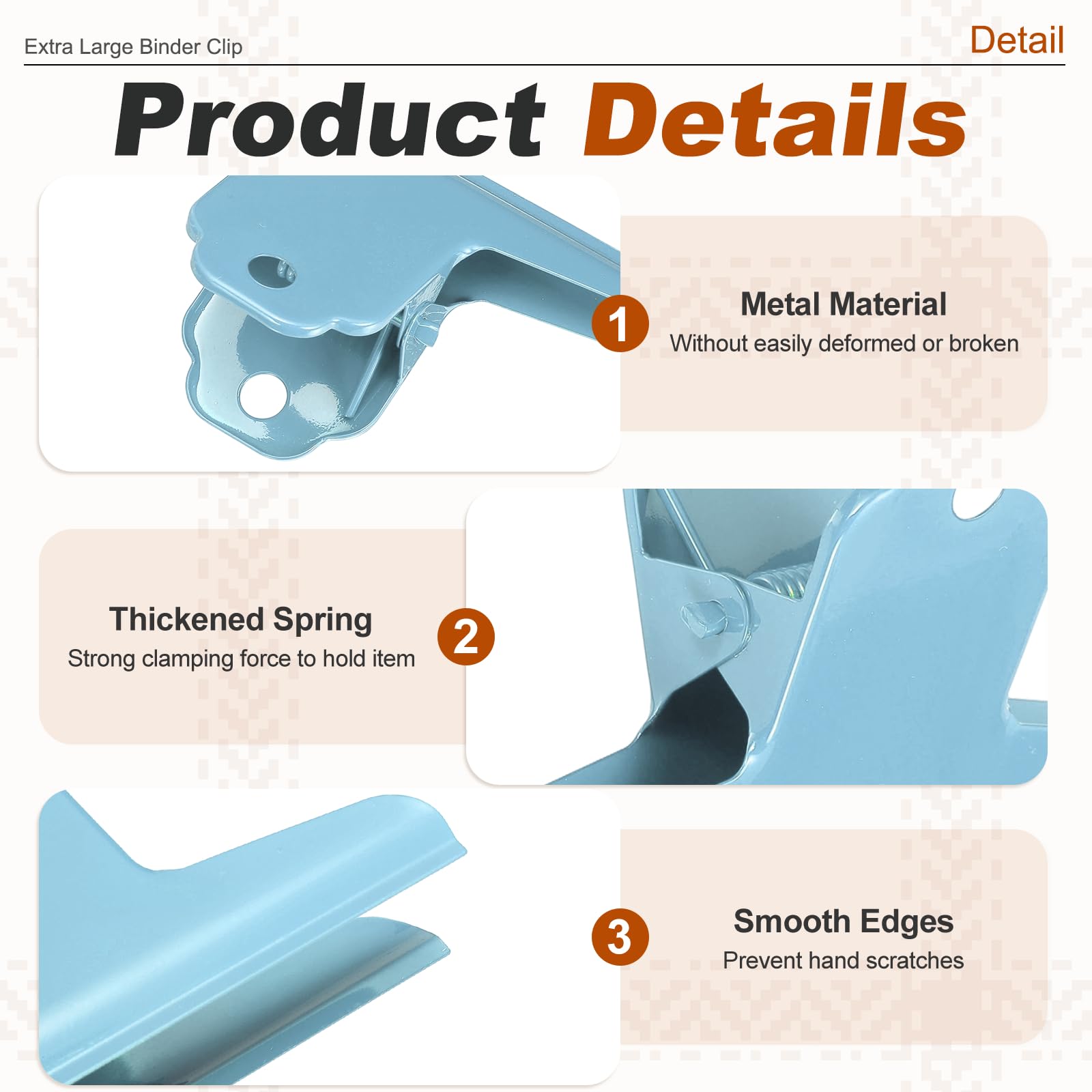 Extra Large Binder Clip

Detail

Product Details

1

Metal Material

Without easily deformed or broken

Thickened Spring

Strong clamping force to hold item

2

3

Smooth Edges

Prevent hand scratches